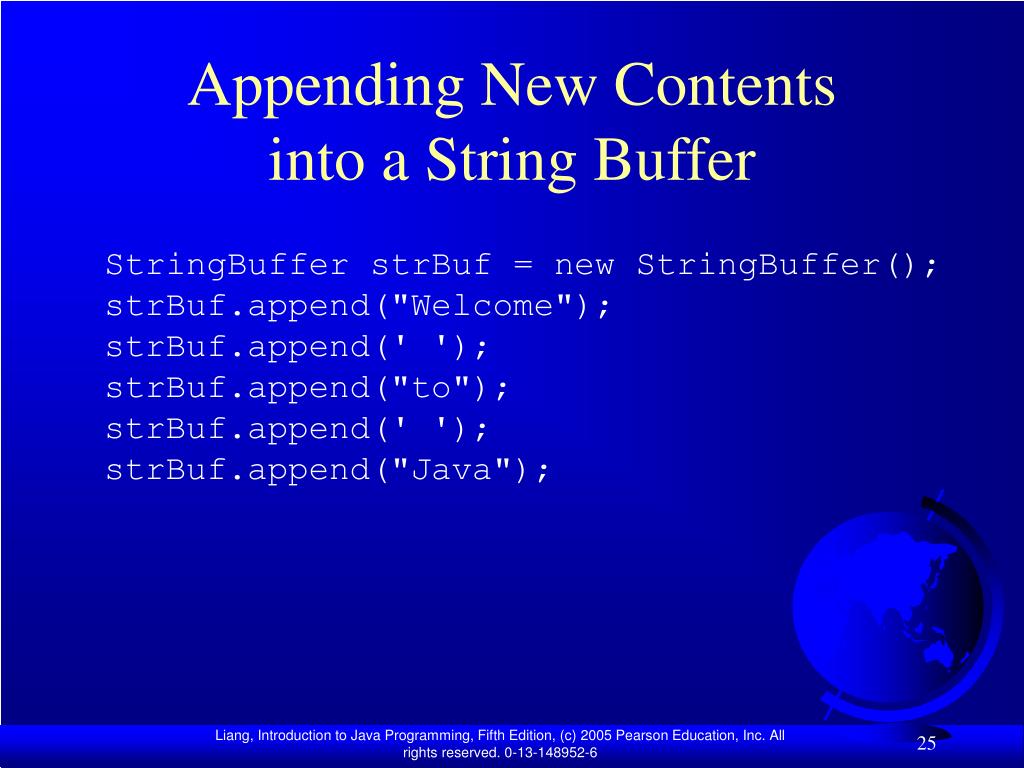 Appending New Contents into a String Buffer

StringBuffer strBuf = new StringBuffer();
strBuf.append("Welcome");
strBuf.append(' ');
strBuf.append("to");
strBuf.append(' ');
strBuf.append("Java");

Liang, Introduction to Java Programming, Fifth Edition, (c) 2005 Pearson Education, Inc. All rights reserved. 0-13-148952-6

25